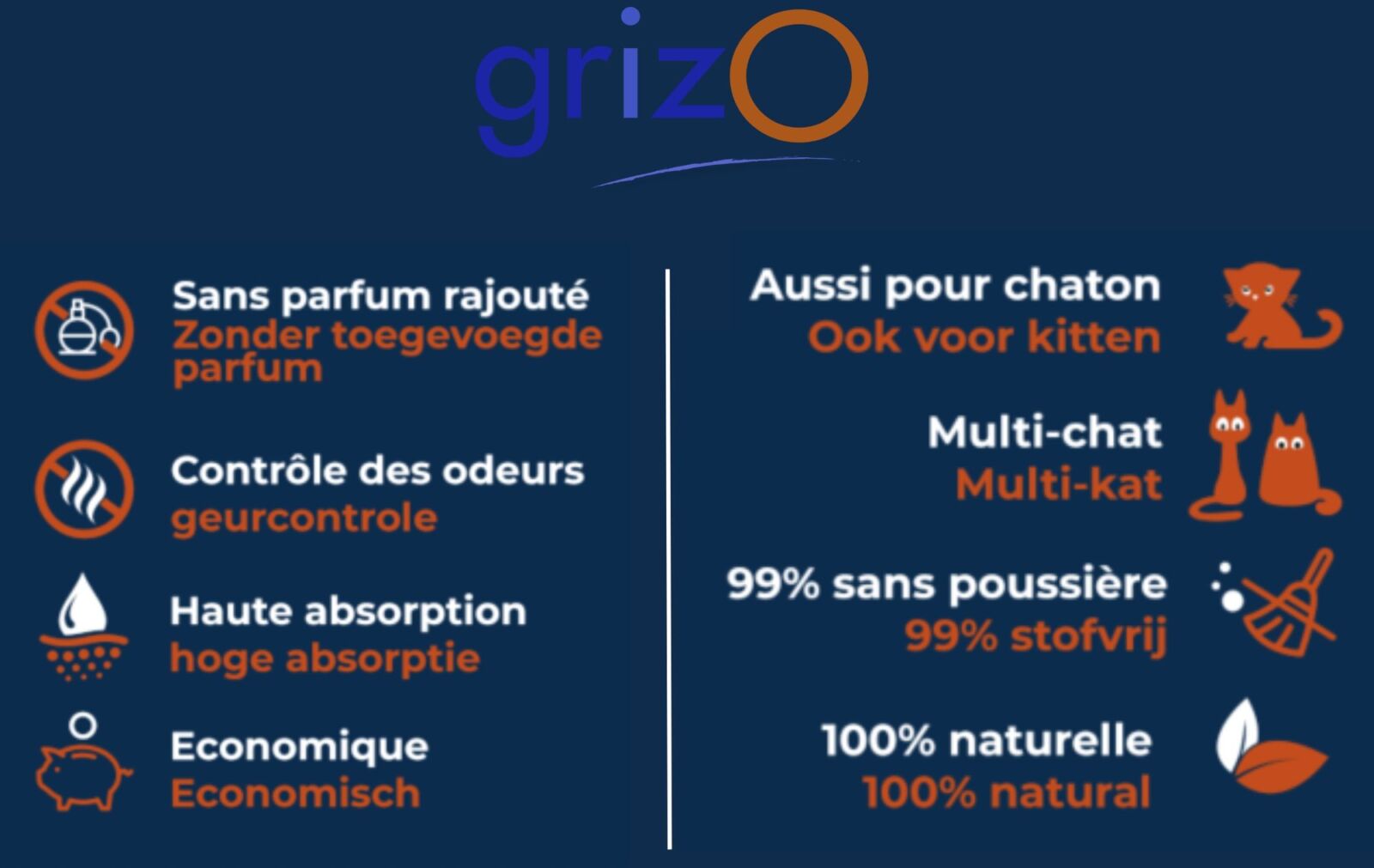 grizO

Sans parfum rajouté
Zonder toegevoegde parfum

Contrôle des odeurs
geurcontrole

Haute absorption
hoge absorptie

Economique
Economisch

Aussi pour chaton
Ook voor kitten

Multi-chat
Multi-kat

99% sans poussière
99% stofvrij

100% naturelle
100% natural